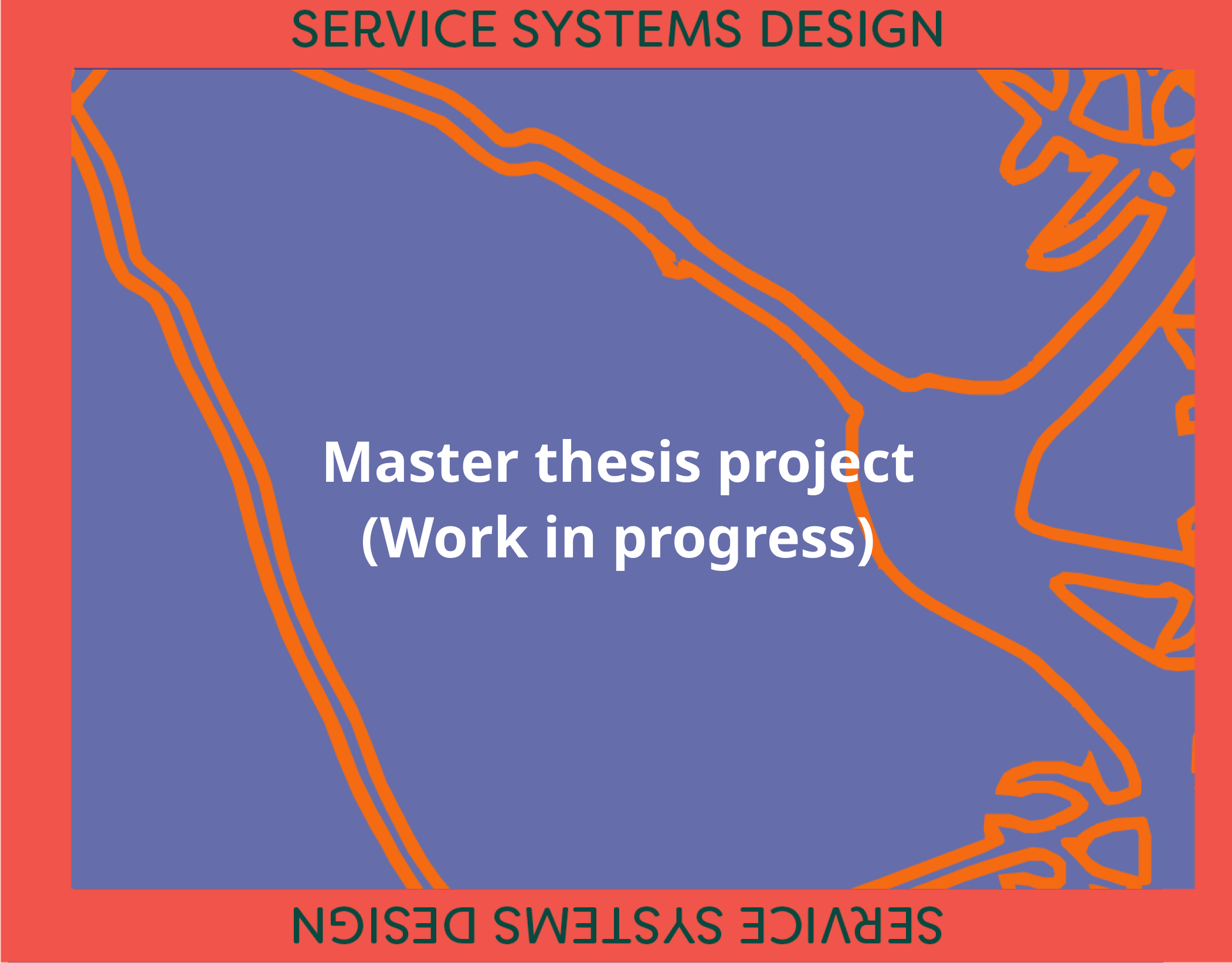 SERVICE SYSTEMS DESIGN

Master thesis project
(Work in progress)

SERVICE SYSTEMS DESIGN